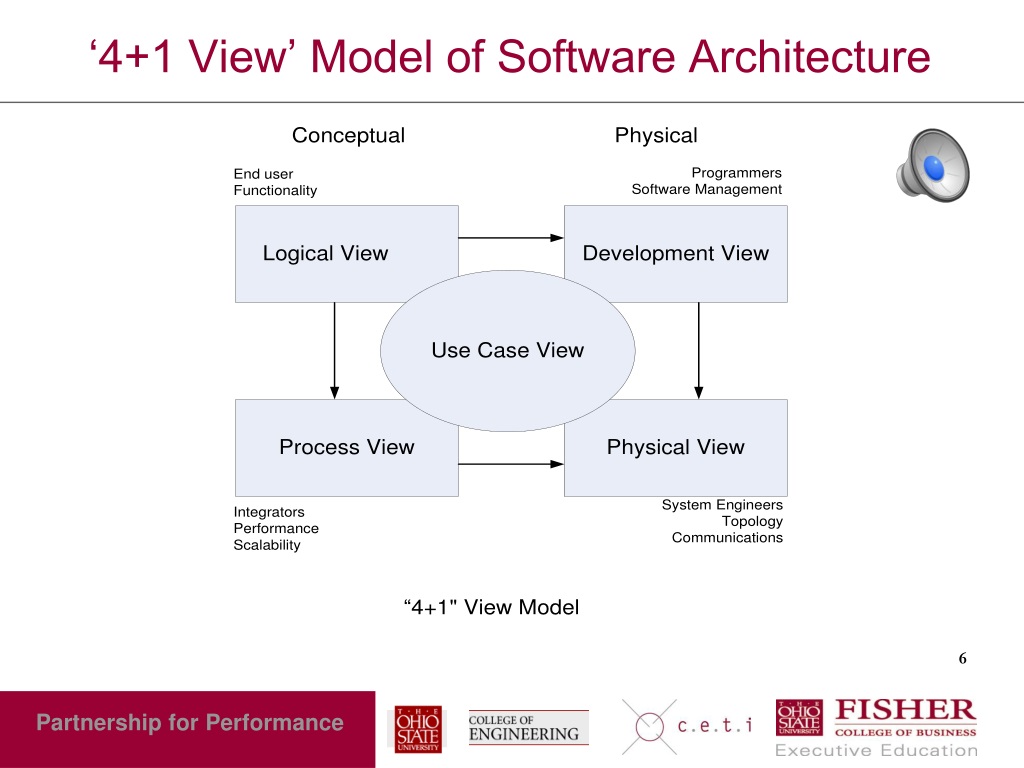 ‘4+1 View’ Model of Software Architecture

Conceptual

Physical

End user
Functionality

Programmers
Software Management

Logical View

Development View

Use Case View

Process View

Physical View

Integrators
Performance
Scalability

System Engineers
Topology
Communications

“4+1" View Model

6

Partnership for Performance

THE OHIO STATE UNIVERSITY

COLLEGE OF ENGINEERING

c.e.t.i

THE OHIO STATE UNIVERSITY

FISHER COLLEGE OF BUSINESS

Executive Education